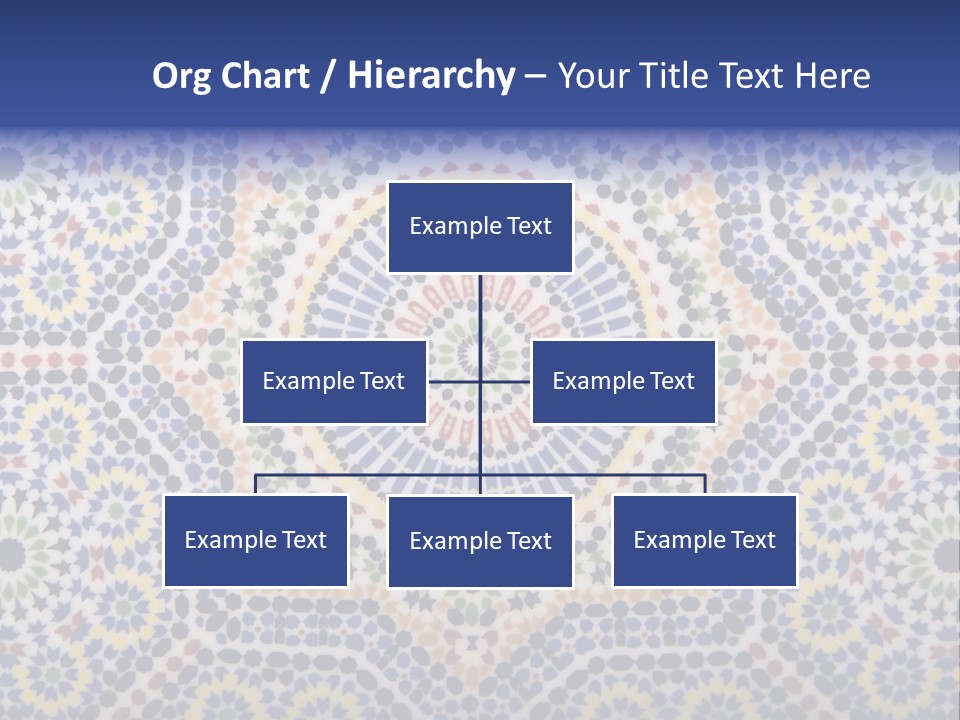 Org Chart / Hierarchy – Your Title Text Here

Example Text

Example Text

Example Text

Example Text

Example Text

Example Text